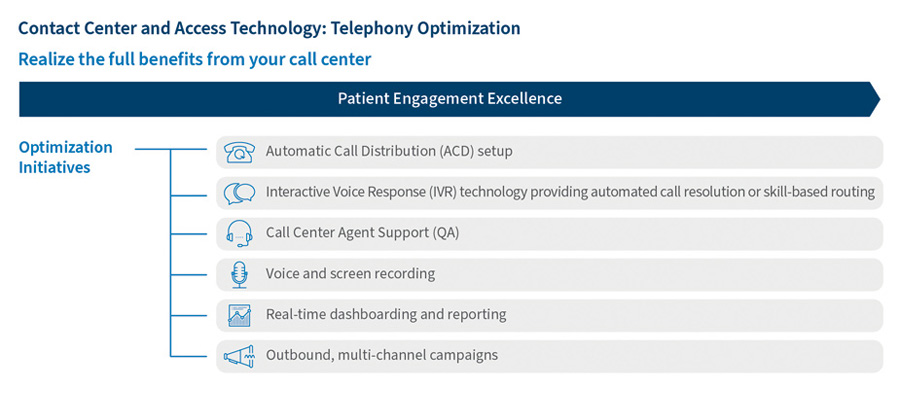 Contact Center and Access Technology: Telephony Optimization

Realize the full benefits from your call center

Patient Engagement Excellence

Optimization Initiatives

Automatic Call Distribution (ACD) setup

Interactive Voice Response (IVR) technology providing automated call resolution or skill-based routing

Call Center Agent Support (QA)

Voice and screen recording

Real-time dashboarding and reporting

Outbound, multi-channel campaigns